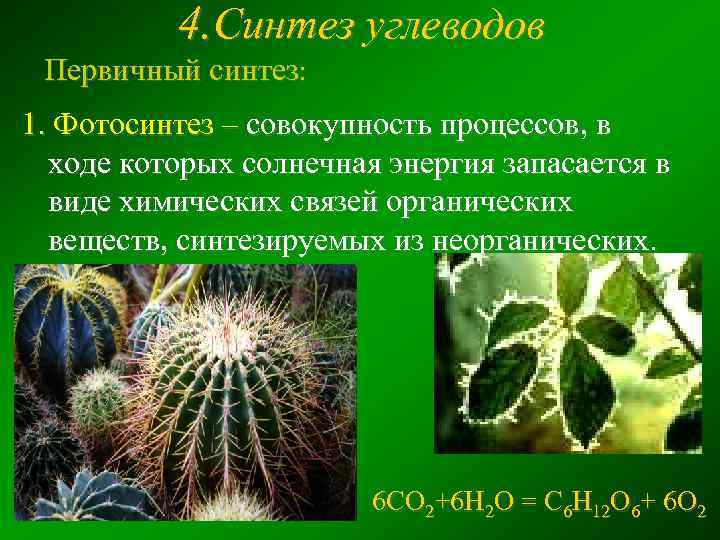 4.Синтез углеводов

Первичный синтез:

1. Фотосинтез – совокупность процессов, в ходе которых солнечная энергия запасается в виде химических связей органических веществ, синтезируемых из неорганических.

$6CO_2+6H_2O = C_6H_{12}O_6+ 6O_2$